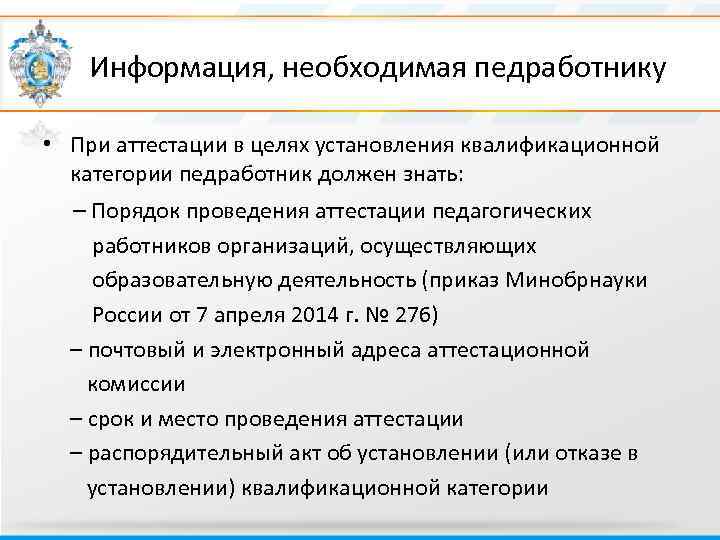 Информация, необходимая педработнику

• При аттестации в целях установления квалификационной категории педработник должен знать:

– Порядок проведения аттестации педагогических работников организаций, осуществляющих образовательную деятельность (приказ Минобрнауки России от 7 апреля 2014 г. № 276)

– почтовый и электронный адреса аттестационной комиссии

– срок и место проведения аттестации

– распорядительный акт об установлении (или отказе в установлении) квалификационной категории